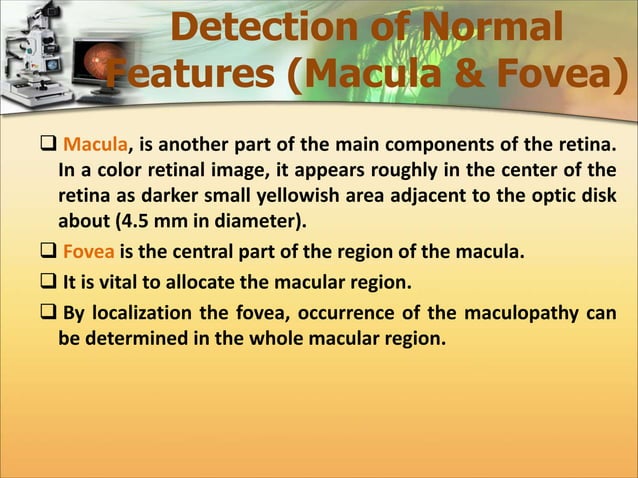 Detection of Normal Features (Macula & Fovea)

❑ Macula, is another part of the main components of the retina. In a color retinal image, it appears roughly in the center of the retina as darker small yellowish area adjacent to the optic disk about (4.5 mm in diameter).

❑ Fovea is the central part of the region of the macula.

❑ It is vital to allocate the macular region.

❑ By localization the fovea, occurrence of the maculopathy can be determined in the whole macular region.